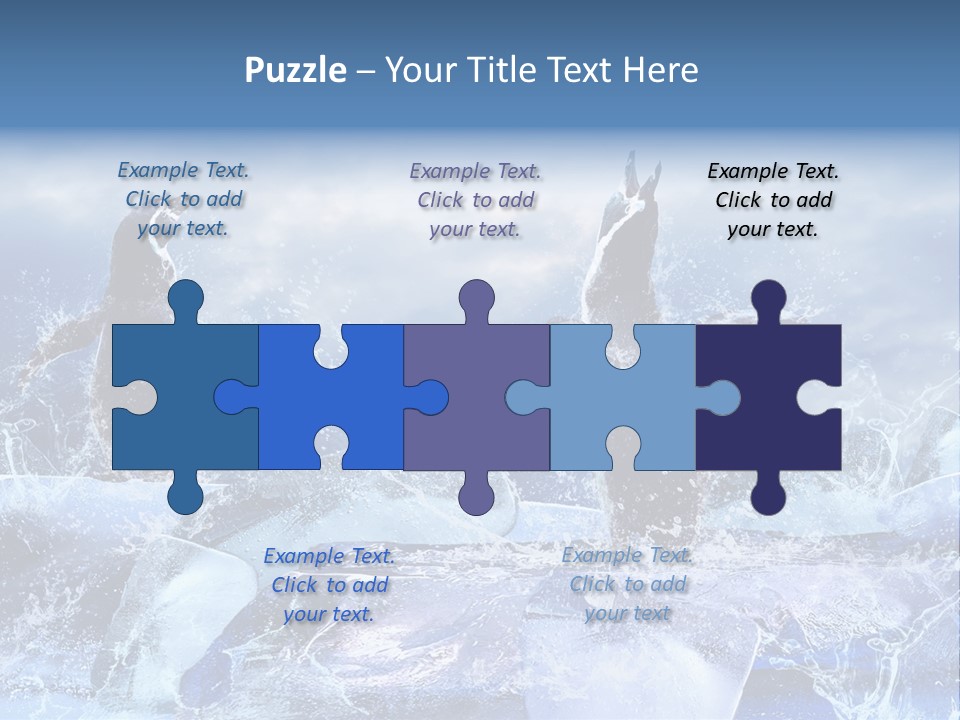 Puzzle – Your Title Text Here

Example Text. Click to add your text.

Example Text. Click to add your text.

Example Text. Click to add your text.

Example Text. Click to add your text.

Example Text. Click to add your text